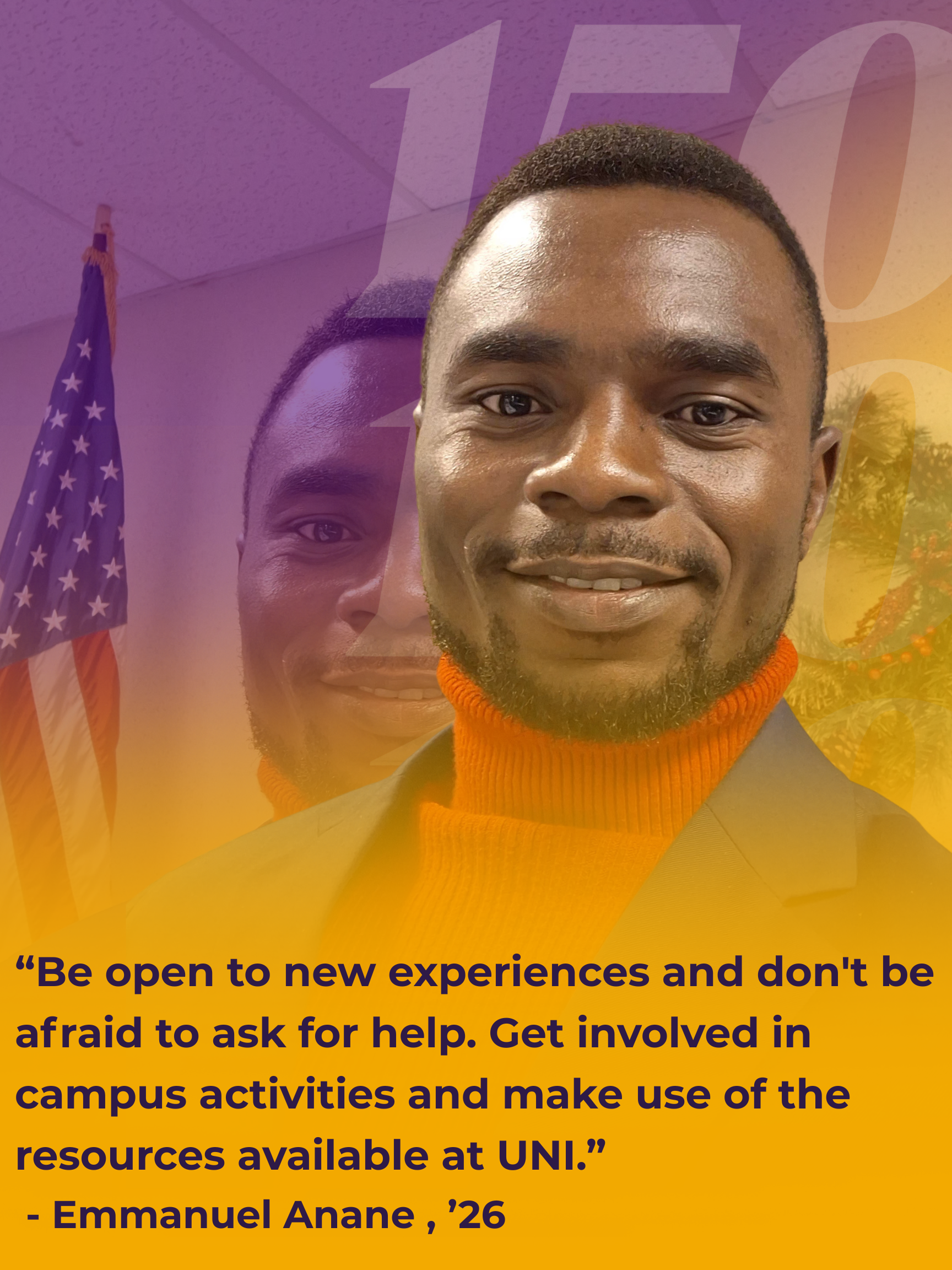 150

“Be open to new experiences and don't be afraid to ask for help. Get involved in campus activities and make use of the resources available at UNI.”
- Emmanuel Anane , ’26